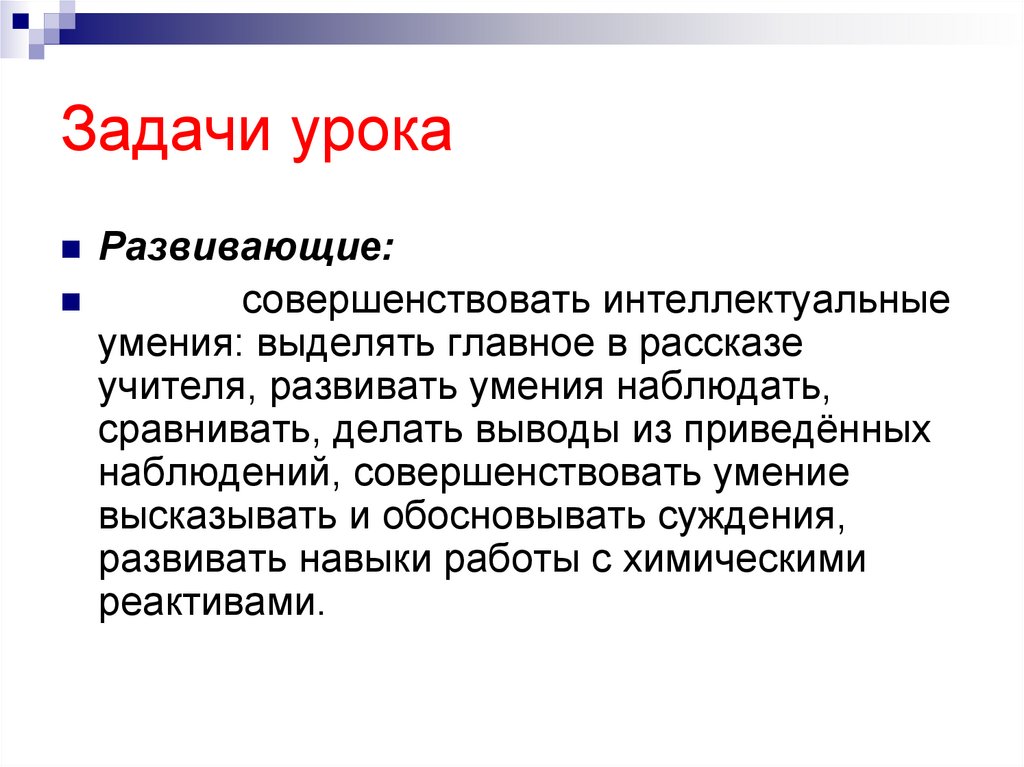 Задачи урока

Развивающие:

совершенствовать интеллектуальные умения: выделять главное в рассказе учителя, развивать умения наблюдать, сравнивать, делать выводы из приведённых наблюдений, совершенствовать умение высказывать и обосновывать суждения, развивать навыки работы с химическими реактивами.